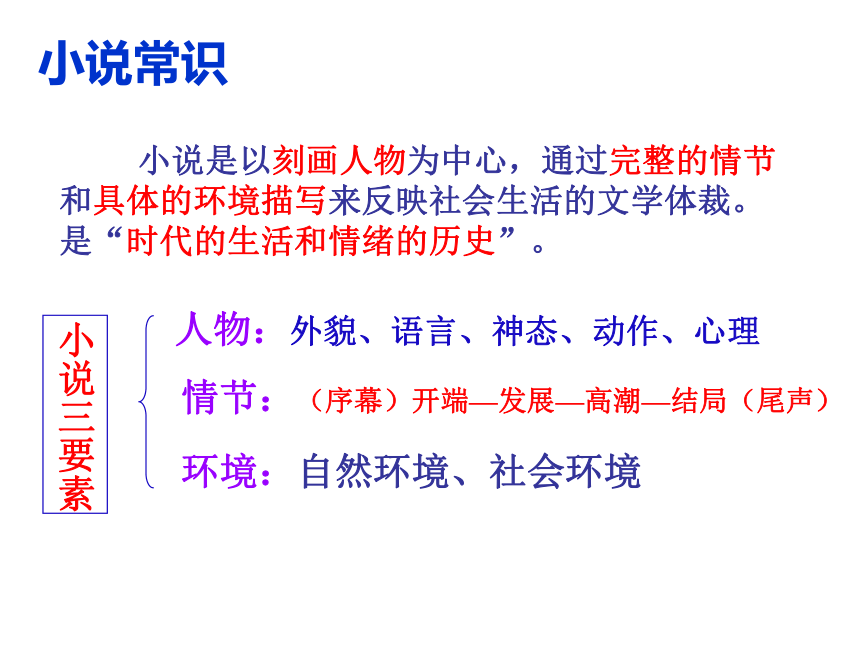 小说常识

小说是以刻画人物为中心，通过完整的情节和具体的环境描写来反映社会生活的文学体裁。是“时代的生活和情绪的历史”。

小说三要素

人物：外貌、语言、神态、动作、心理

情节：（序幕）开端—发展—高潮—结局（尾声）

环境：自然环境、社会环境